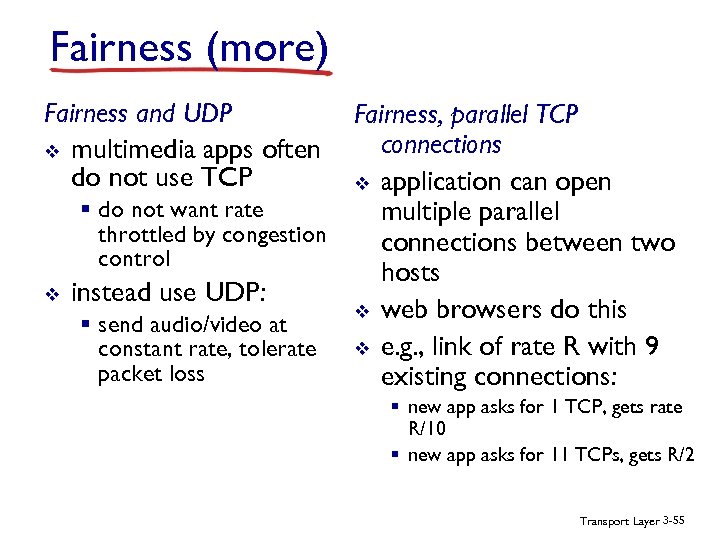 Fairness (more)

Fairness and UDP

❖ multimedia apps often do not use TCP
 ▪ do not want rate throttled by congestion control

❖ instead use UDP:
 ▪ send audio/video at constant rate, tolerate packet loss

Fairness, parallel TCP connections

❖ application can open multiple parallel connections between two hosts

❖ web browsers do this

❖ e.g., link of rate R with 9 existing connections:
 ▪ new app asks for 1 TCP, gets rate R/10
 ▪ new app asks for 11 TCPs, gets R/2

Transport Layer 3-55